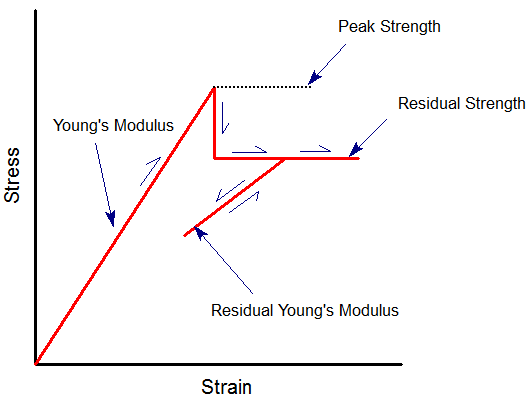 Peak Strength

Residual Strength

Young's Modulus

Stress

Residual Young's Modulus

Strain